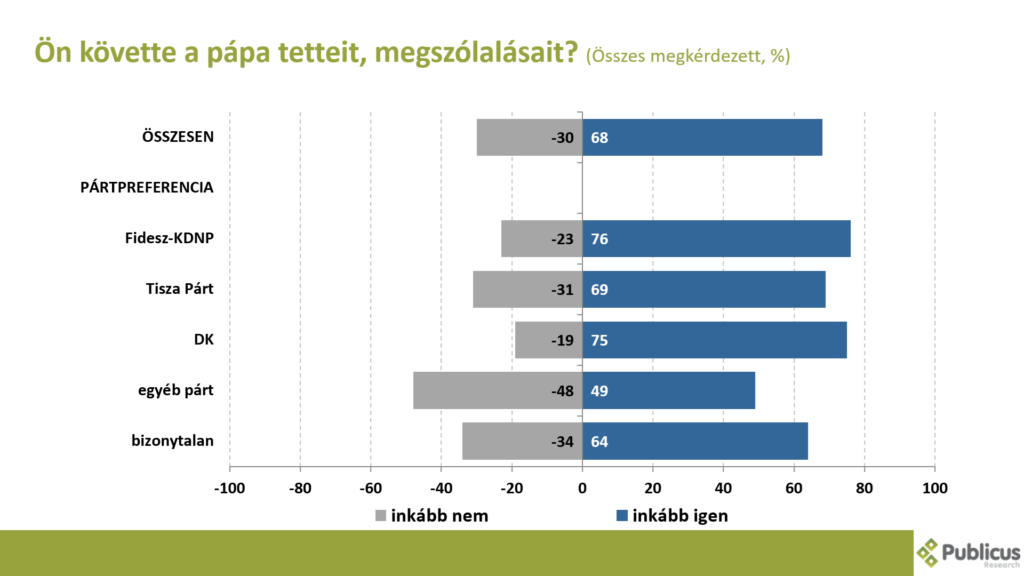 Ön követte a pápa tetteit, megszólalásait? (Összes megkérdezett, %)

ÖSSZESEN -30 68

PÁRTPREFERENCIA

Fidesz-KDNP -23 76

Tisza Párt -31 69

DK -19 75

egyéb párt -48 49

bizonytalan -34 64

-100 -80 -60 -40 -20 0 20 40 60 80 100

inkább nem inkább igen

Publicus Research